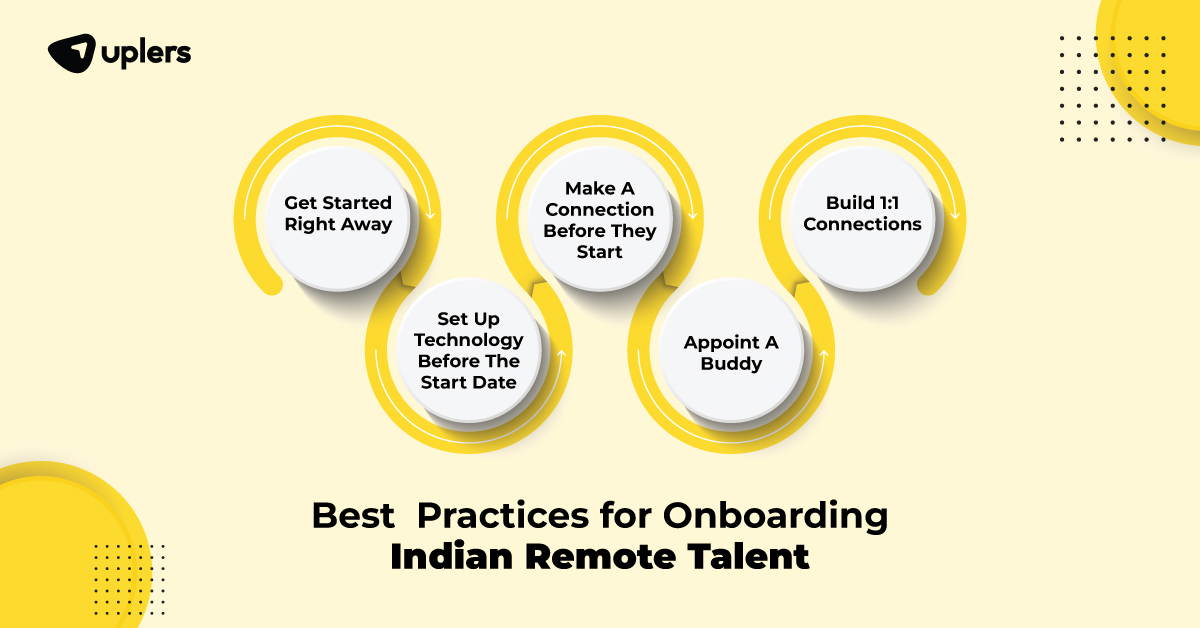 uplers

Get Started Right Away

Set Up Technology Before The Start Date

Make A Connection Before They Start

Appoint A Buddy

Build 1:1 Connections

Best Practices for Onboarding Indian Remote Talent